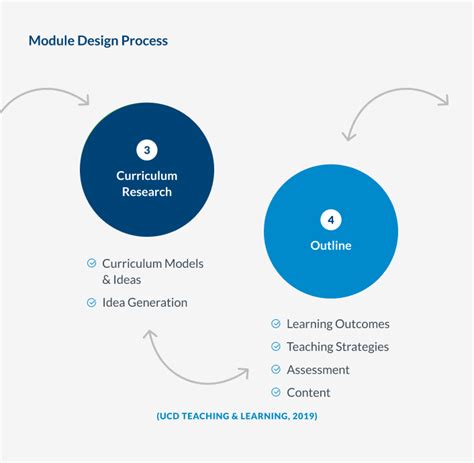 Module Design Process

3
Curriculum Research

Curriculum Models & Ideas
Idea Generation

4
Outline

Learning Outcomes
Teaching Strategies
Assessment
Content

(UCD TEACHING & LEARNING, 2019)